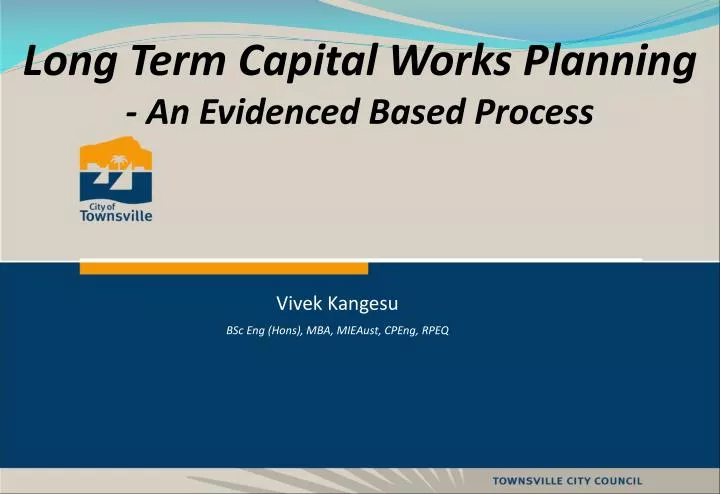 Long Term Capital Works Planning
- An Evidenced Based Process

City of Townsville

Vivek Kangesu

BSc Eng (Hons), MBA, MIEAust, CPEng, RPEQ

TOWNSVILLE CITY COUNCIL